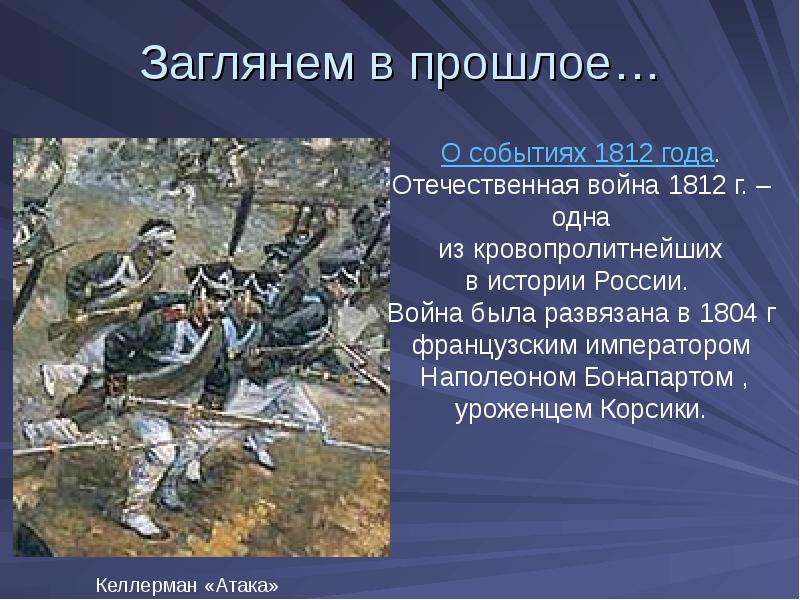 Заглянем в прошлое…

О событиях 1812 года. Отечественная война 1812 г. – одна из кровопролитнейших в истории России. Война была развязана в 1804 г французским императором Наполеоном Бонапартом , уроженцем Корсики.

Келлерман «Атака»